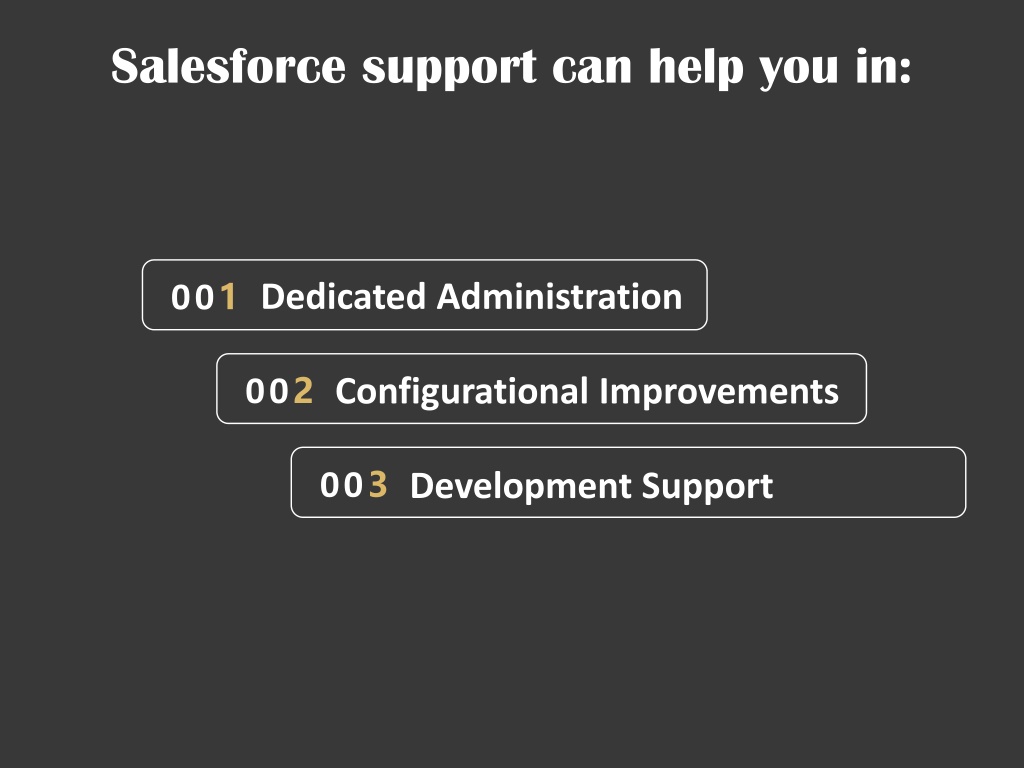 Salesforce support can help you in:

001 Dedicated Administration

002 Configurational Improvements

003 Development Support